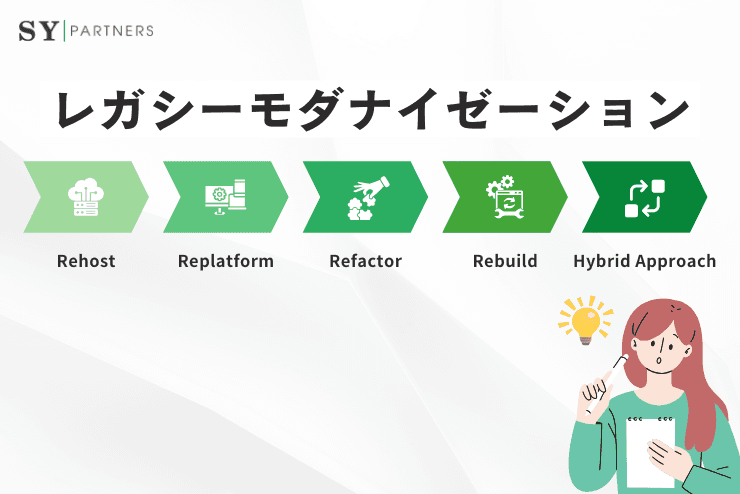 SY | PARTNERS

レガシーモダナイゼーション

Rehost

Replatform

Refactor

Rebuild

Hybrid Approach